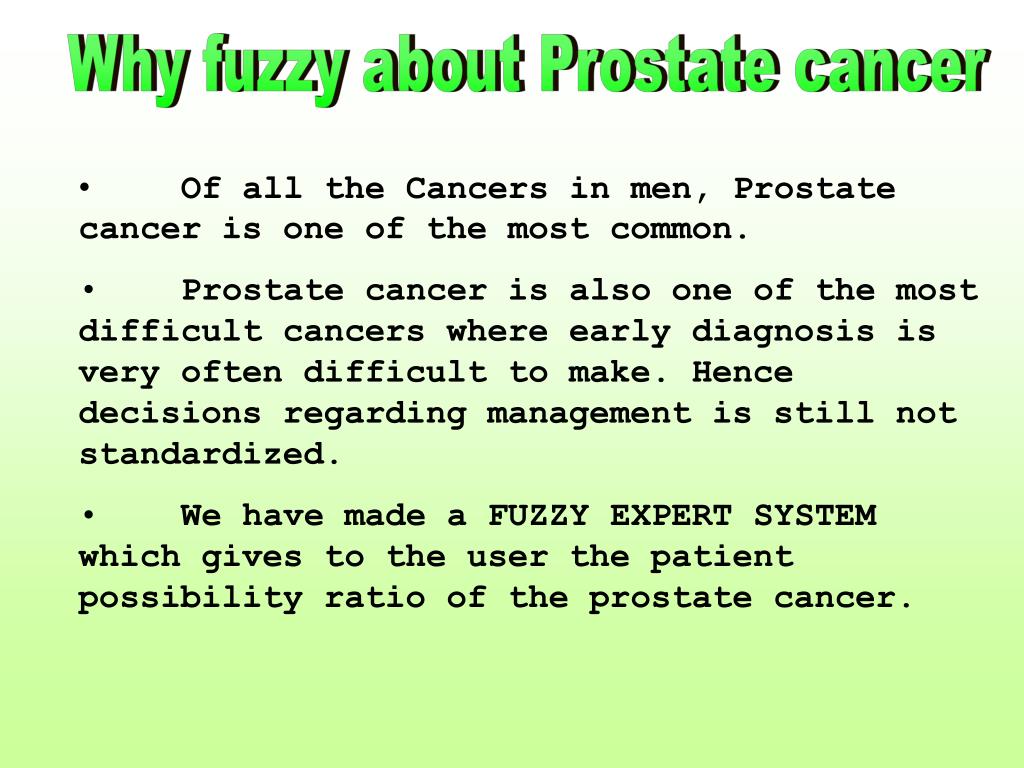 Why fuzzy about Prostate cancer

• Of all the Cancers in men, Prostate cancer is one of the most common.

• Prostate cancer is also one of the most difficult cancers where early diagnosis is very often difficult to make. Hence decisions regarding management is still not standardized.

• We have made a FUZZY EXPERT SYSTEM which gives to the user the patient possibility ratio of the prostate cancer.